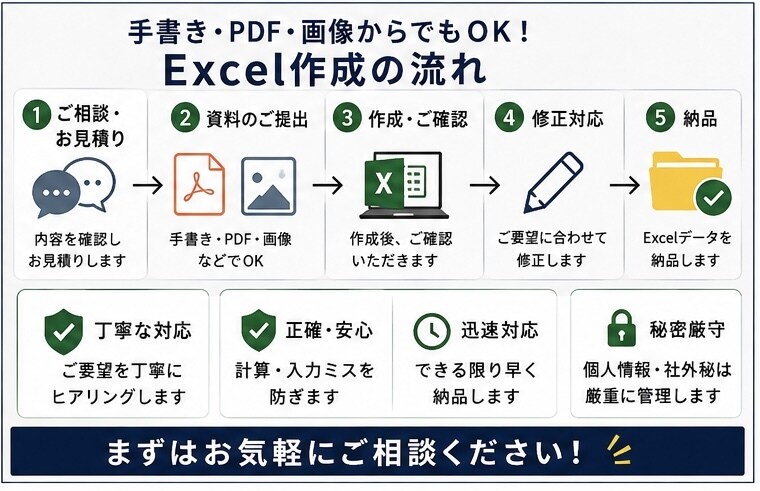 手書き・PDF・画像からでもOK！
Excel作成の流れ

1 ご相談・お見積り
内容を確認しお見積りします

2 資料のご提出
手書き・PDF・画像などでOK

3 作成・ご確認
X
作成後、ご確認いただきます

4 修正対応
ご要望に合わせて修正します

5 納品
Excelデータを納品します

丁寧な対応
ご要望を丁寧にヒアリングします

正確・安心
計算・入力ミスを防ぎます

迅速対応
できる限り早く納品します

秘密厳守
個人情報・社外秘は厳重に管理します

まずはお気軽にご相談ください！